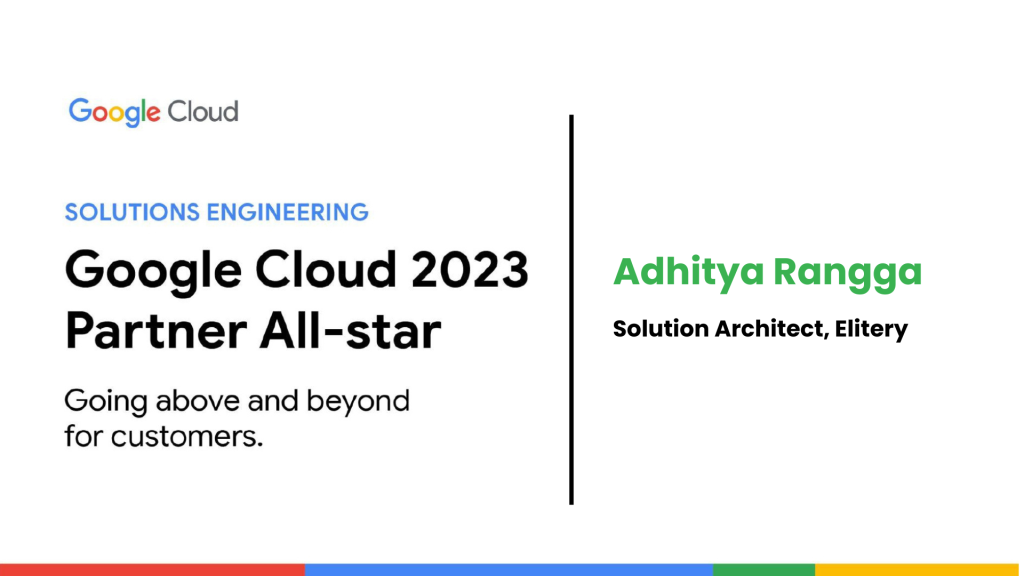 Google Cloud

SOLUTIONS ENGINEERING

Google Cloud 2023 Partner All-star

Going above and beyond for customers.

Adhitya Rangga

Solution Architect, Elitery